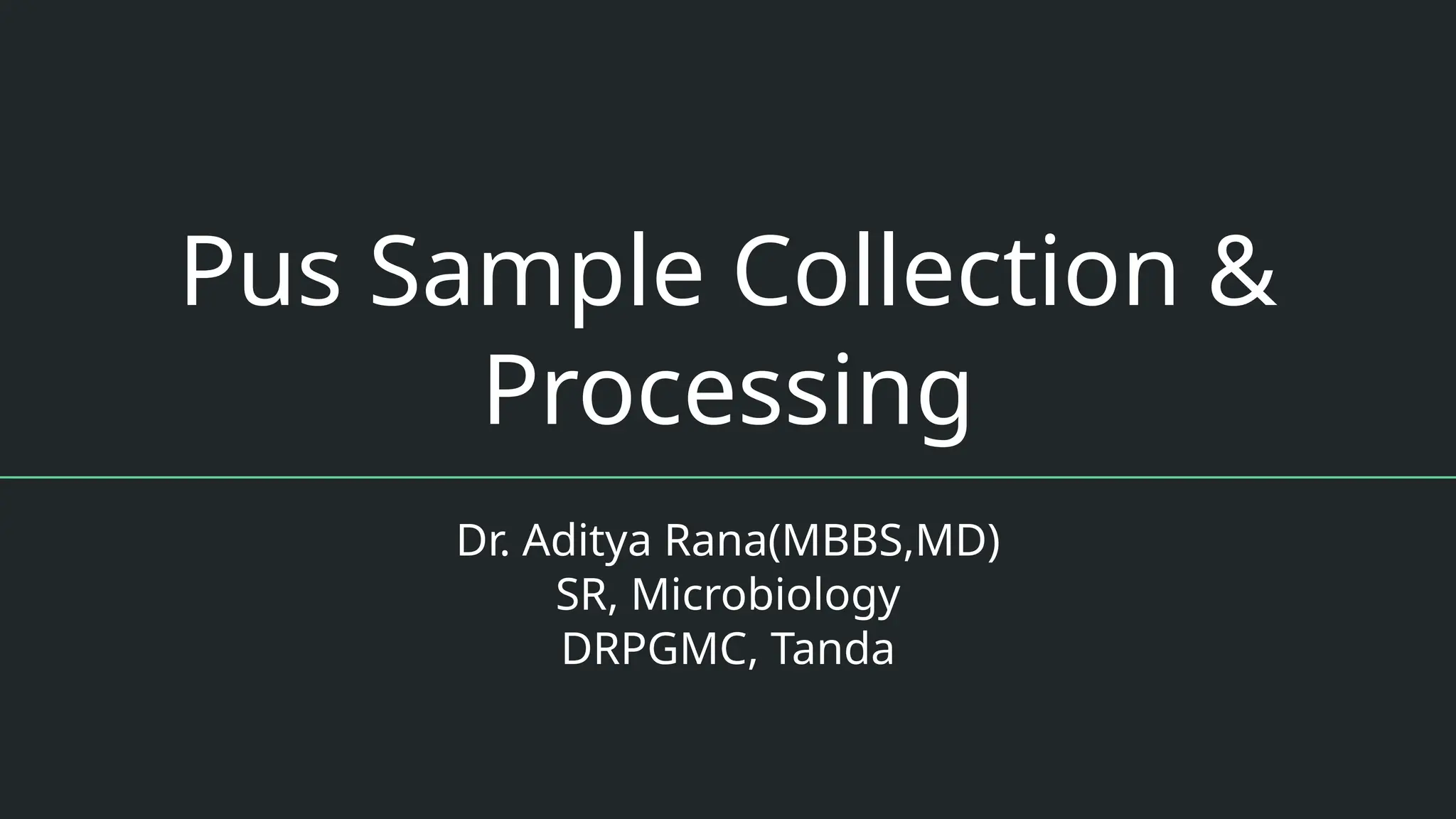 Pus Sample Collection & Processing

Dr. Aditya Rana(MBBS,MD)
SR, Microbiology
DRPGMC, Tanda